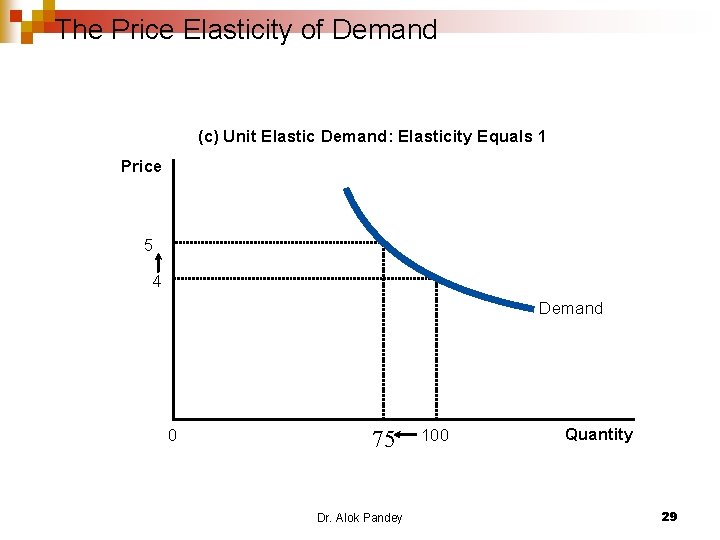 The Price Elasticity of Demand

(c) Unit Elastic Demand: Elasticity Equals 1

Price

5

4

Demand

0

75

100

Quantity

Dr. Alok Pandey

29